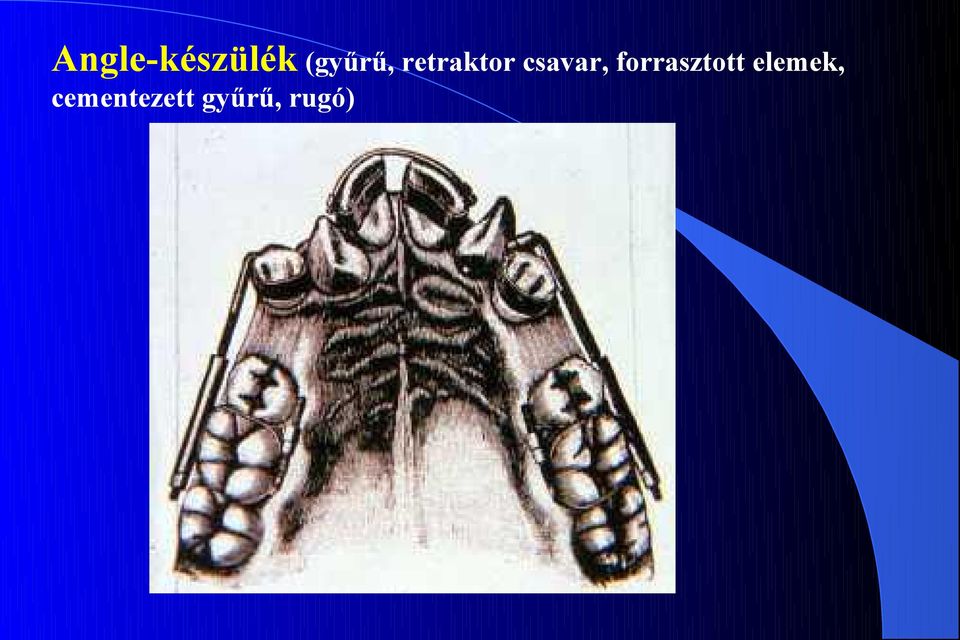 Angle-készülék (gyűrű, retraktor csavar, forrasztott elemek, cementezett gyűrű, rugó)